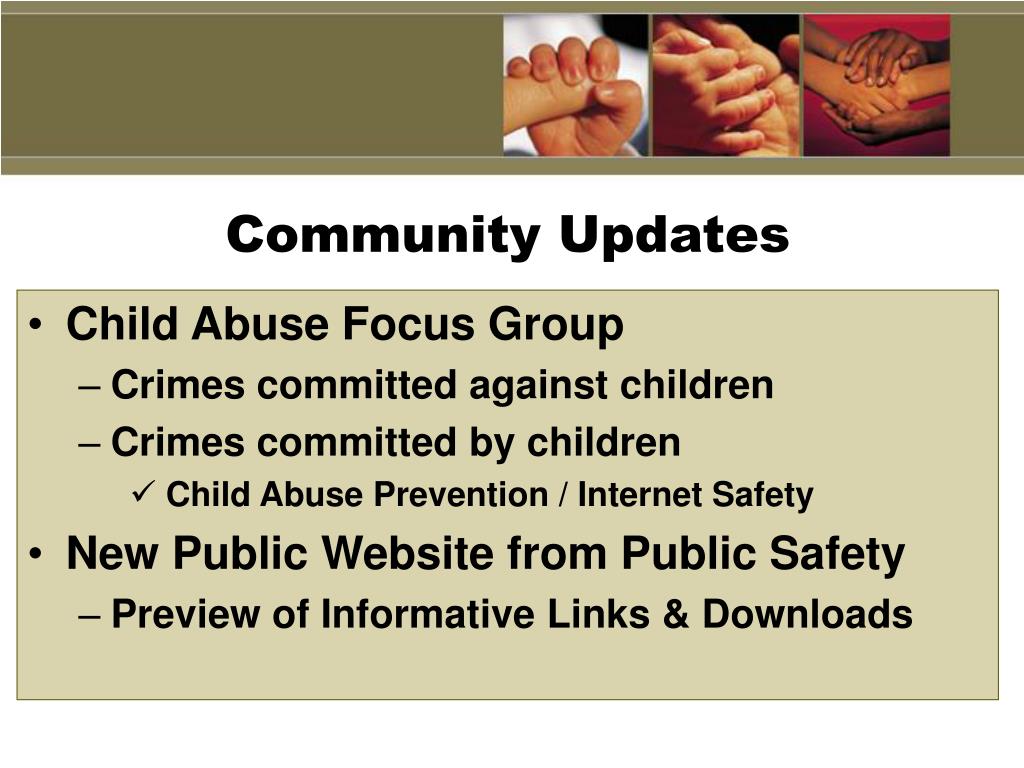 Community Updates

• Child Abuse Focus Group
– Crimes committed against children
– Crimes committed by children
✓ Child Abuse Prevention / Internet Safety
• New Public Website from Public Safety
– Preview of Informative Links & Downloads